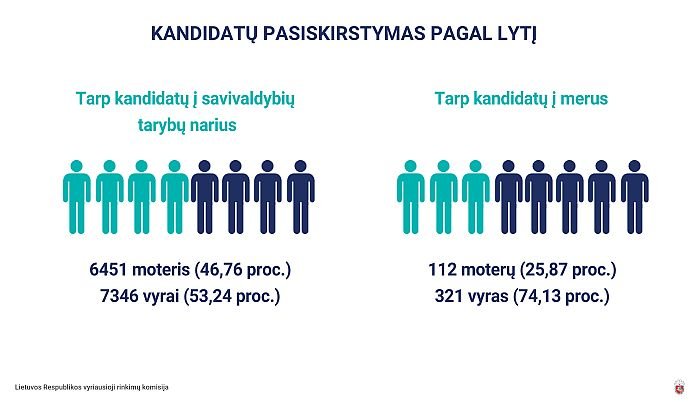 KANDIDATŲ PASISKIRSTYMAS PAGAL LYTĮ

Tarp kandidatų į savivaldybių tarybų narius

6451 moteris (46,76 proc.)
7346 vyrai (53,24 proc.)

Tarp kandidatų į merus

112 moterų (25,87 proc.)
321 vyras (74,13 proc.)

Lietuvos Respublikos vyriausioji rinkimų komisija